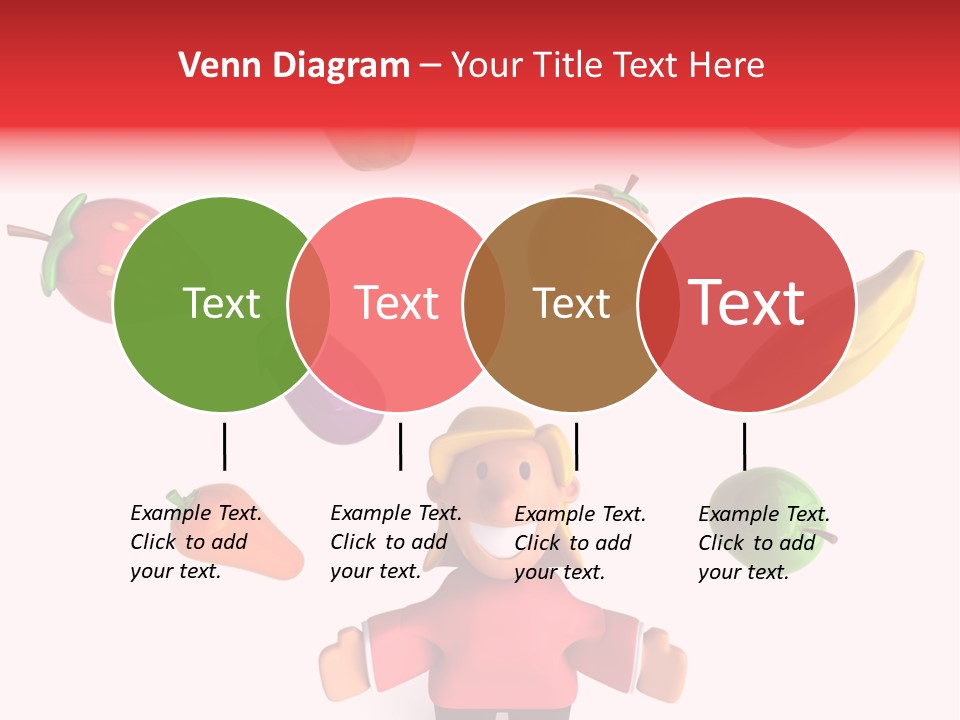 Venn Diagram – Your Title Text Here

Text

Text

Text

Text

Example Text. Click to add your text.

Example Text. Click to add your text.

Example Text. Click to add your text.

Example Text. Click to add your text.